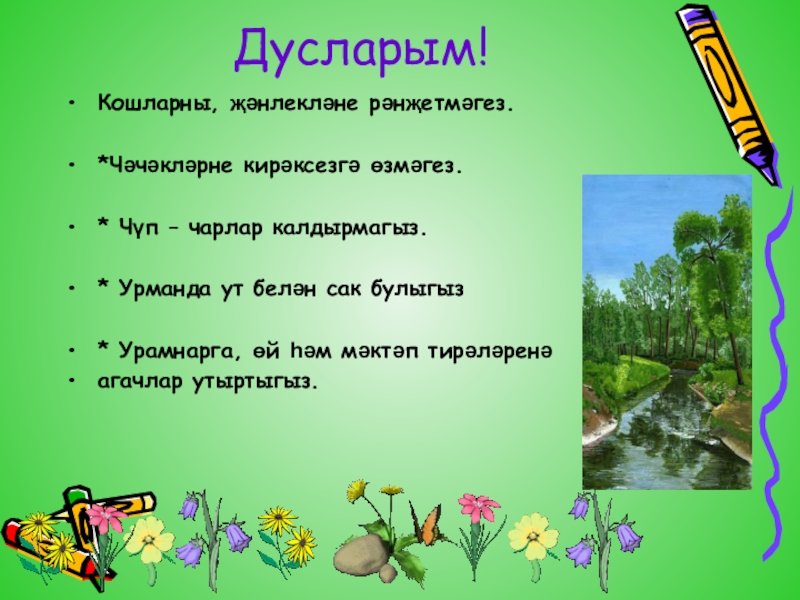 Дусларым!

• Кошларны, җәнлекләне рәнҗетмәгез.

• *Чәчәкләрне кирәксезгә өзмәгез.

• * Чүп – чарлар калдырмагыз.

• * Урманда ут белән сак булыгыз

• * Урамнарга, өй һәм мәктәп тирәләренә
• агачлар утыртыгыз.